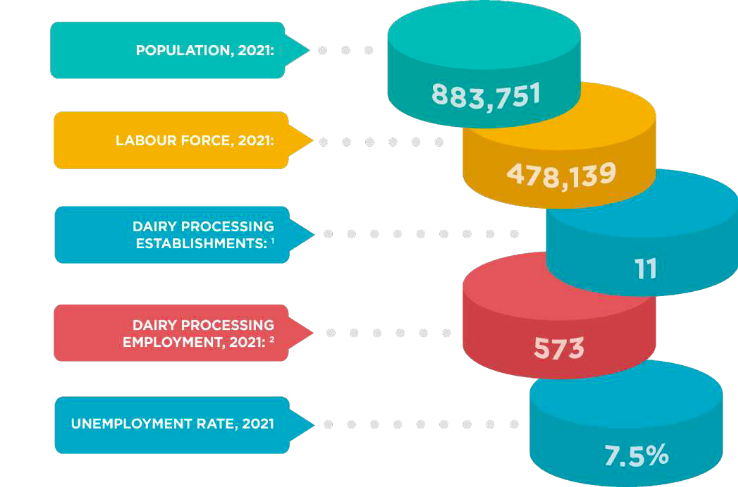 POPULATION, 2021:

883,751

LABOUR FORCE, 2021:

478,139

DAIRY PROCESSING ESTABLISHMENTS: $^1$

11

DAIRY PROCESSING EMPLOYMENT, 2021: $^2$

573

UNEMPLOYMENT RATE, 2021

7.5%